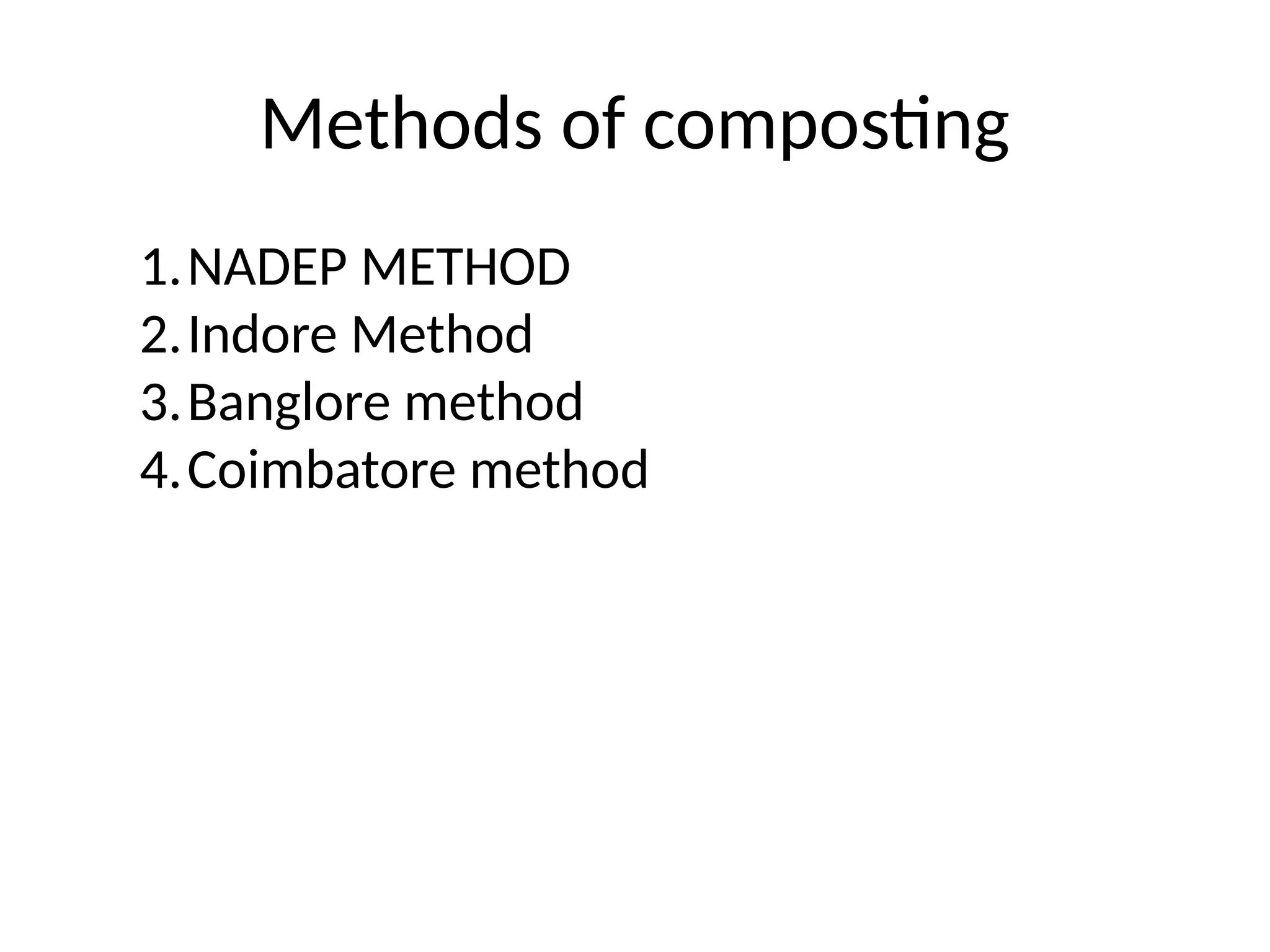 Methods of composting

1. NADEP METHOD
2. Indore Method
3. Banglore method
4. Coimbatore method